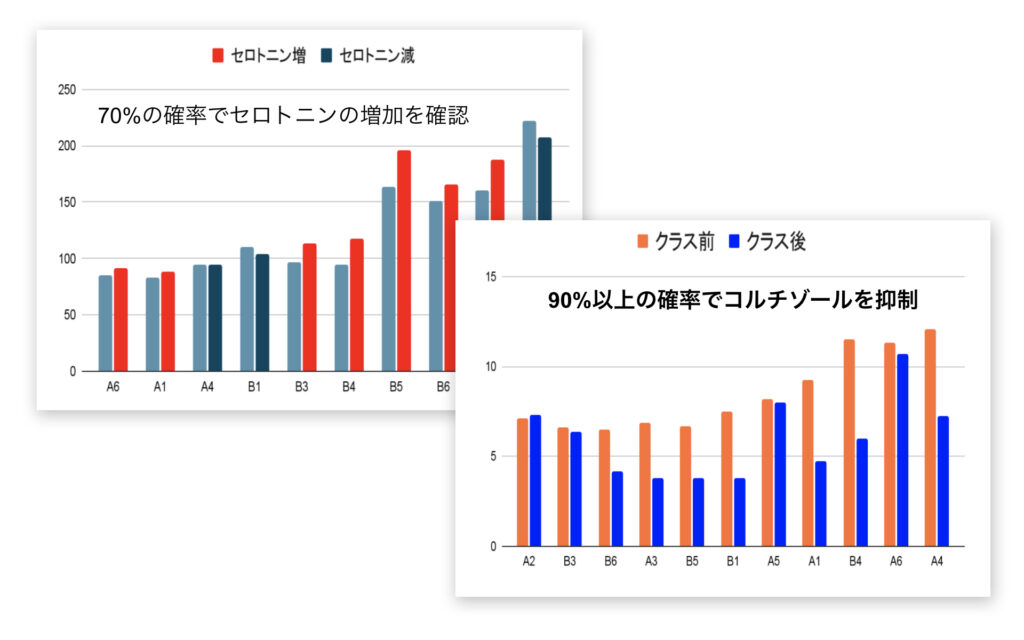 セロトニン増 セロトニン減

70%の確率でセロトニンの増加を確認

250
200
150
100
50
0

A6 A1 A4 B1 B3 B4 B5 B6

クラス前 クラス後

90%以上の確率でコルチゾールを抑制

15
10
5
0

A2 B3 B6 A3 B5 B1 A5 A1 B4 A6 A4